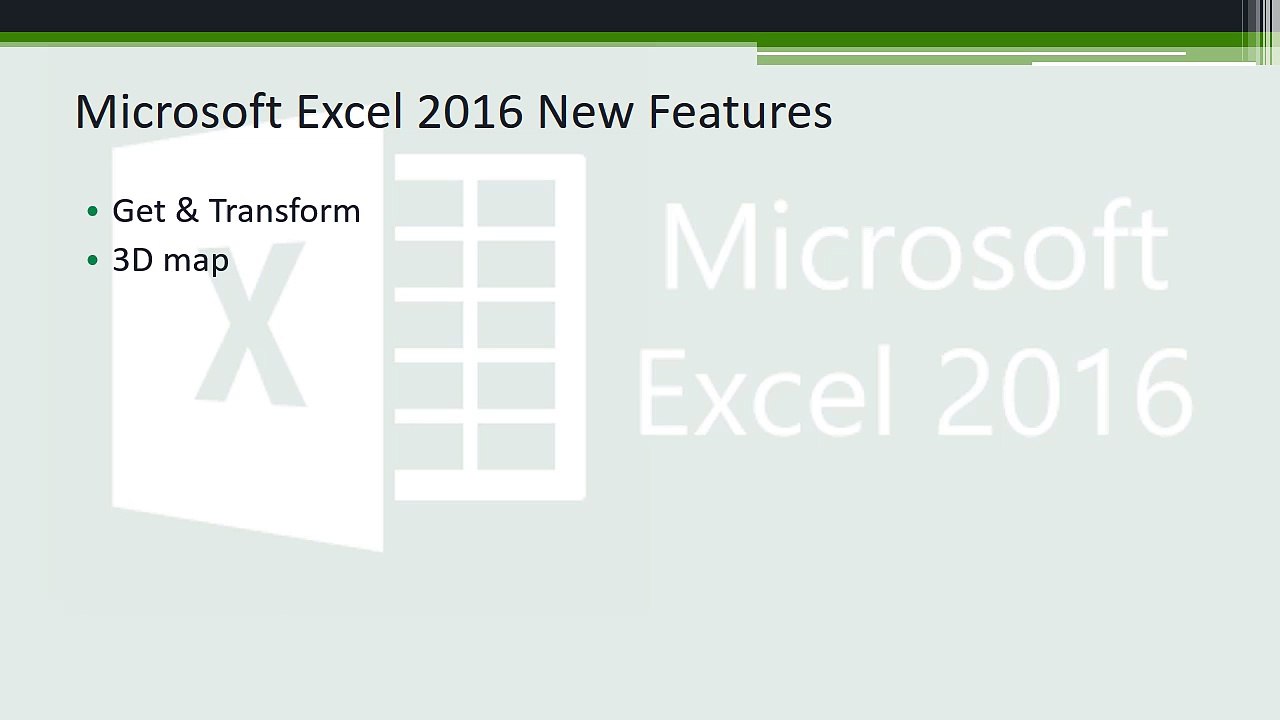 Microsoft Excel 2016 New Features

• Get & Transform
• 3D map

Microsoft
Excel 2016